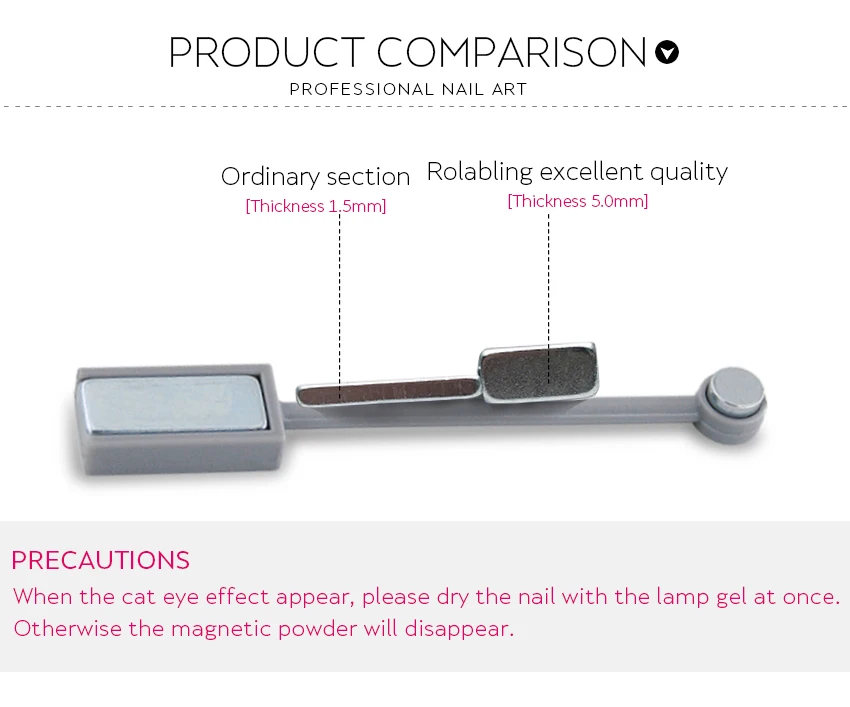 PRODUCT COMPARISON

PROFESSIONAL NAIL ART

Ordinary section
[Thickness 1.5mm]

Rolabling excellent quality
[Thickness 5.0mm]

PRECAUTIONS
When the cat eye effect appear, please dry the nail with the lamp gel at once. Otherwise the magnetic powder will disappear.